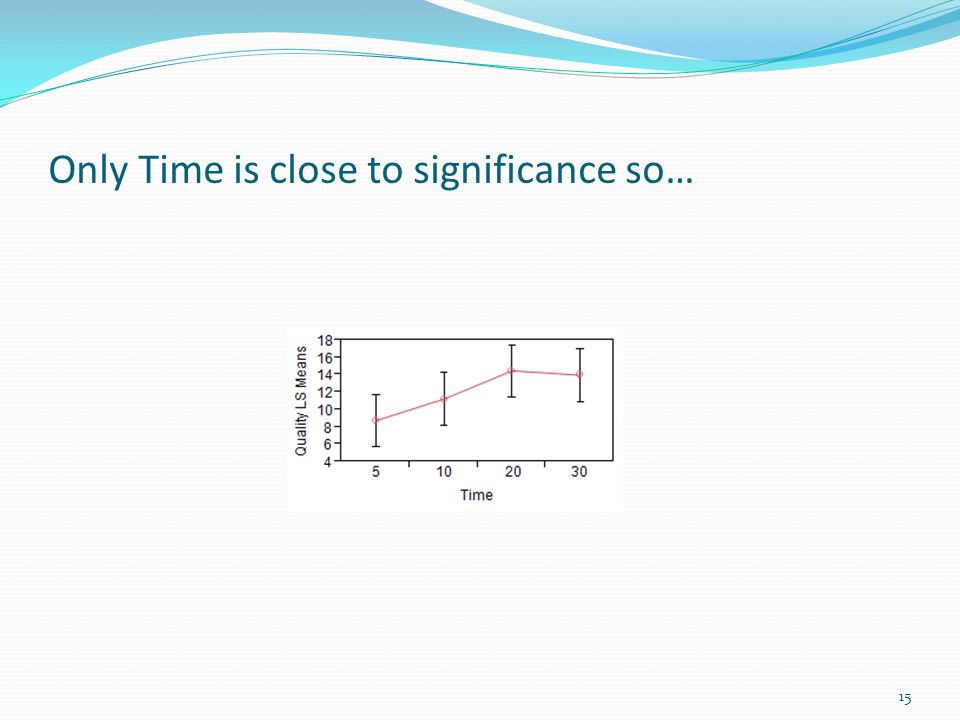 Only Time is close to significance so…

Quality LS Means
18
16
14
12
10
8
6
4
5
10
20
30
Time

15